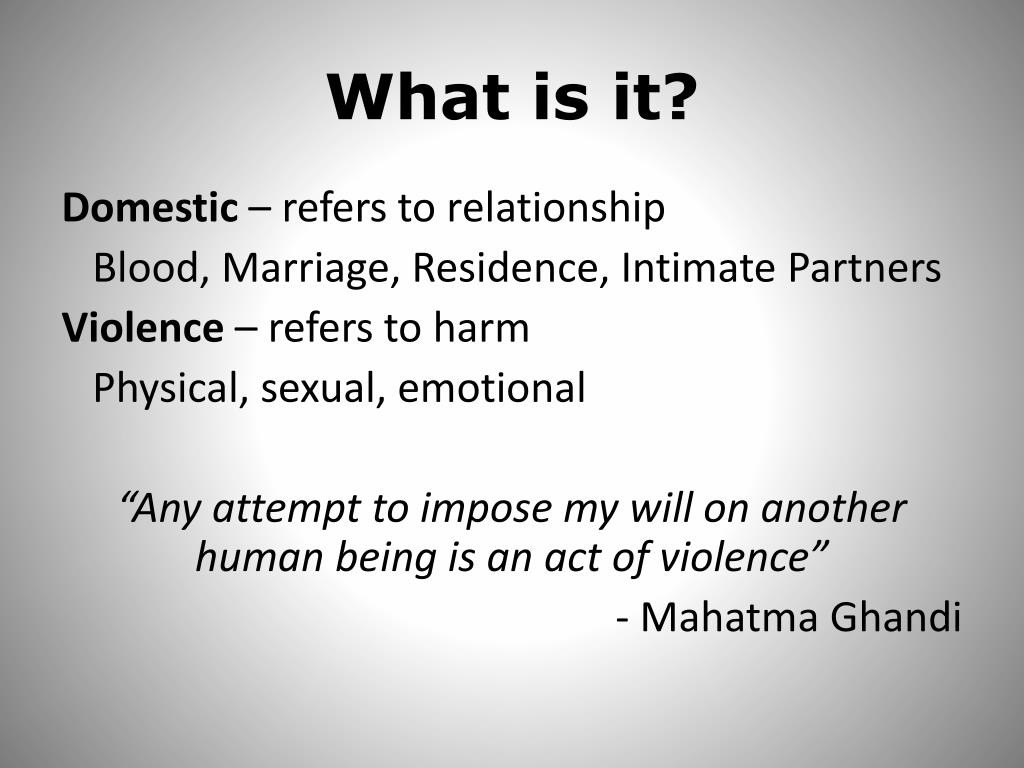 What is it?

Domestic – refers to relationship

Blood, Marriage, Residence, Intimate Partners

Violence – refers to harm

Physical, sexual, emotional

“Any attempt to impose my will on another human being is an act of violence”

- Mahatma Ghandi